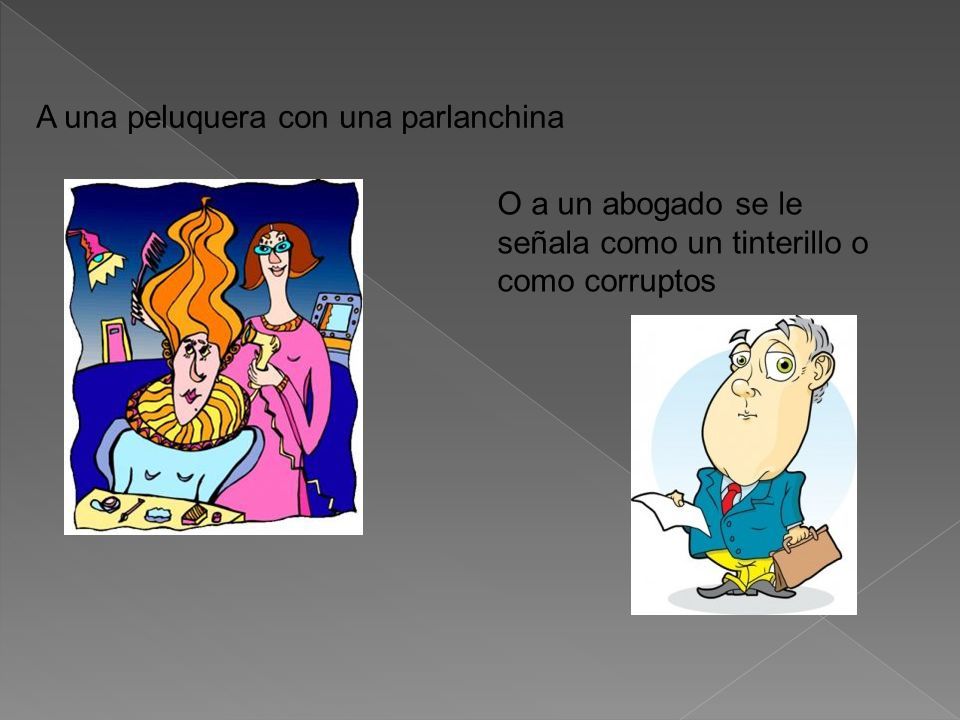 A una peluquera con una parlanchina

O a un abogado se le señala como un tinterillo o como corruptos